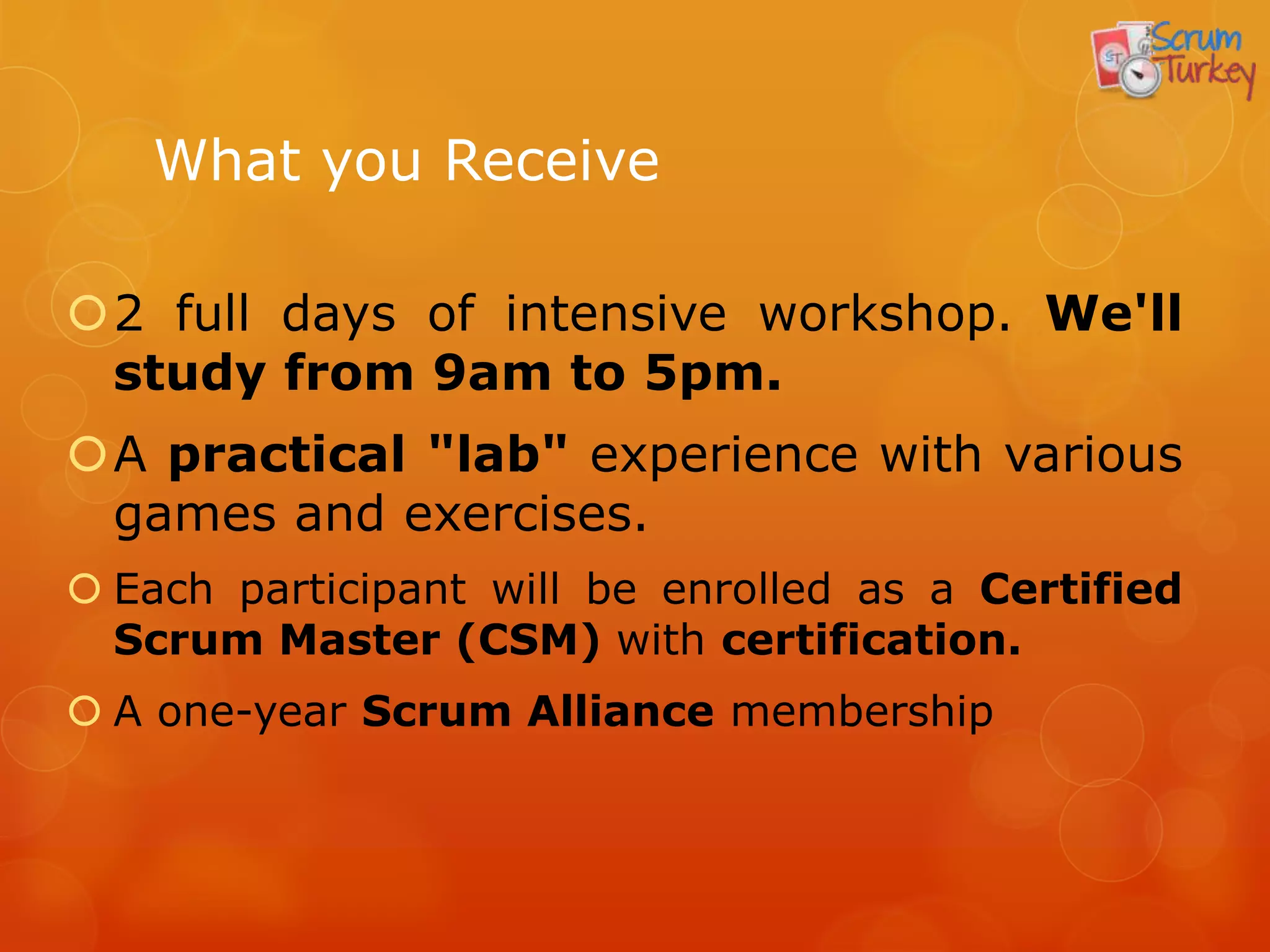 ST Scrum Turkey

What you Receive

2 full days of intensive workshop. We'll study from 9am to 5pm.

A practical "lab" experience with various games and exercises.

Each participant will be enrolled as a Certified Scrum Master (CSM) with certification.

A one-year Scrum Alliance membership